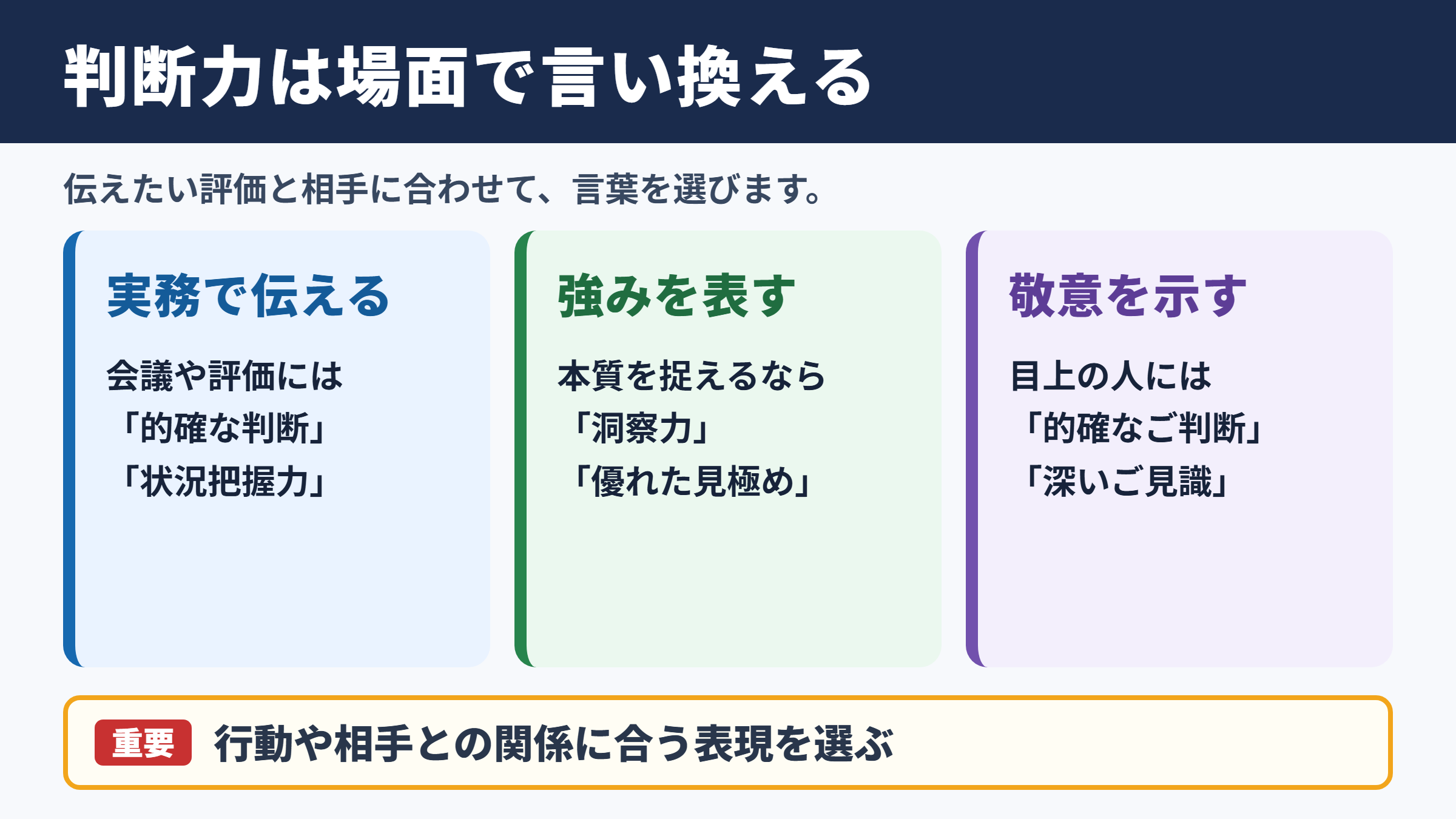 判断力は場面で言い換える

伝えたい評価と相手に合わせて、言葉を選びます。

実務で伝える

会議や評価には
「的確な判断」
「状況把握力」

強みを表す

本質を捉えるなら
「洞察力」
「優れた見極め」

敬意を示す

目上の人には
「的確なご判断」
「深いご見識」

重要 行動や相手との関係に合う表現を選ぶ